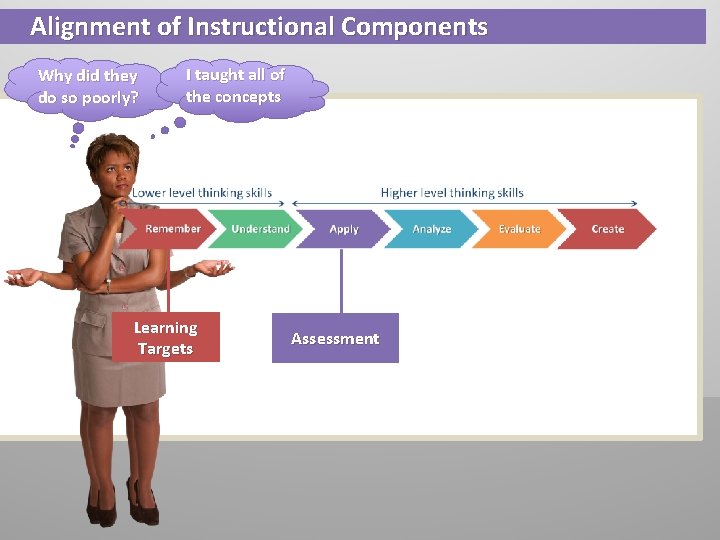 Alignment of Instructional Components

Why did they do so poorly?

I taught all of the concepts

Lower level thinking skills

Higher level thinking skills

Remember

Understand

Apply

Analyze

Evaluate

Create

Learning Targets

Assessment